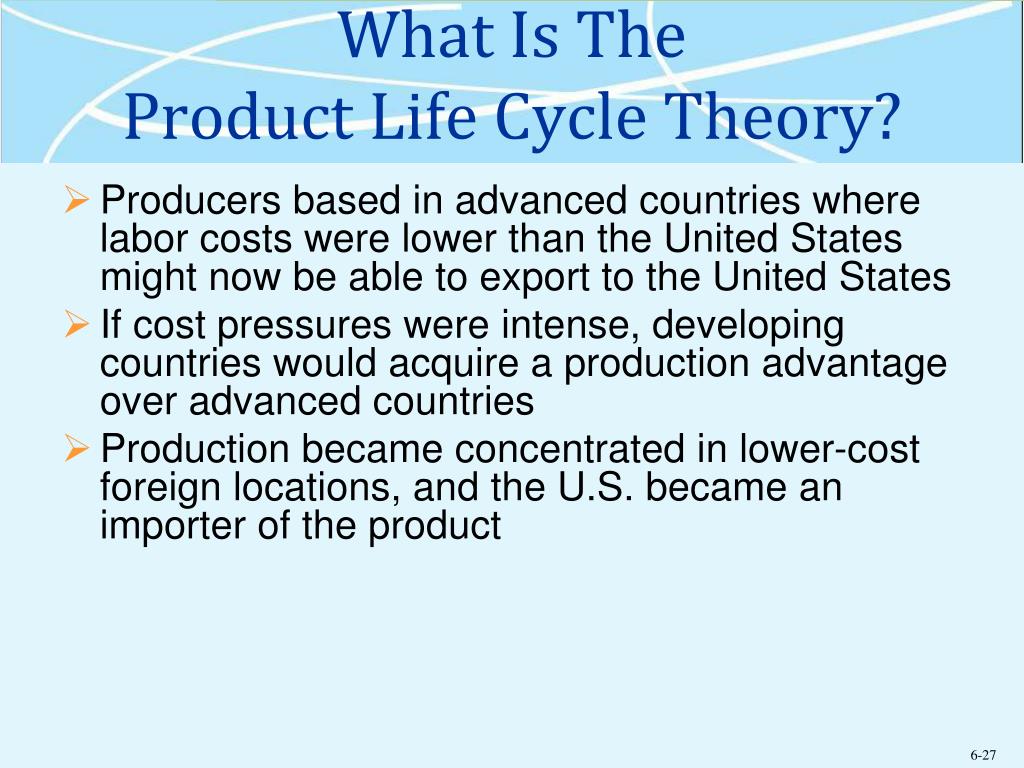 What Is The
Product Life Cycle Theory?

➢ Producers based in advanced countries where labor costs were lower than the United States might now be able to export to the United States
➢ If cost pressures were intense, developing countries would acquire a production advantage over advanced countries
➢ Production became concentrated in lower-cost foreign locations, and the U.S. became an importer of the product

6-27